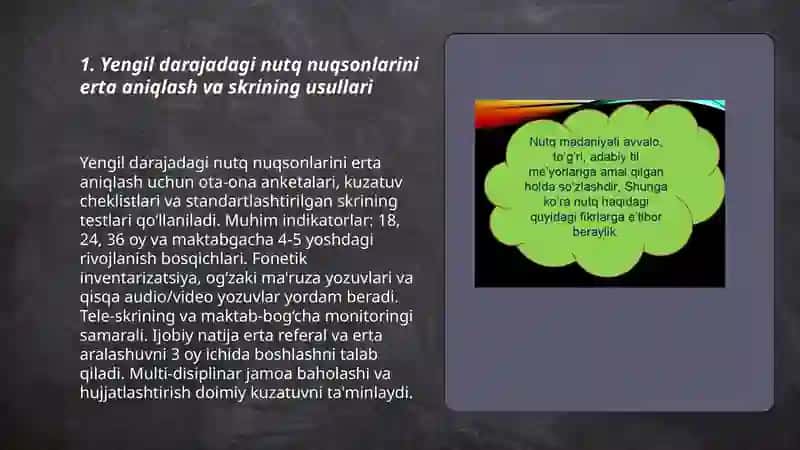 1. Yengil darajadagi nutq nuqsonlarini erta aniqlash va skrining usullari

Yengil darajadagi nutq nuqsonlarini erta aniqlash uchun ota-ona anketalari, kuzatuv cheklistlari va standartlashtirilgan skrining testlari qo'llaniladi. Muhim indikatorlar: 18, 24, 36 oy va maktabgacha 4-5 yoshdagi rivojlanish bosqichlari. Fonetik inventarizatsiya, og'zaki ma'ruza yozuvlari va qisqa audio/video yozuvlar yordam beradi. Tele-skrining va maktab-bog'cha monitoringi samarali. Ijobiy natija erta referal va erta aralashuvni 3 oy ichida boshlashni talab qiladi. Multi-disiplinar jamoa baholashi va hujjatlashtirish doimiy kuzatuvni ta'minlaydi.

Nutq madaniyati avvalo, to'g'ri, adabiy til me'yorlariga amal qilgan holda so'zlashdir. Shunga ko'ra nutq haqidagi quyidagi fikrlarga e'tibor beraylik